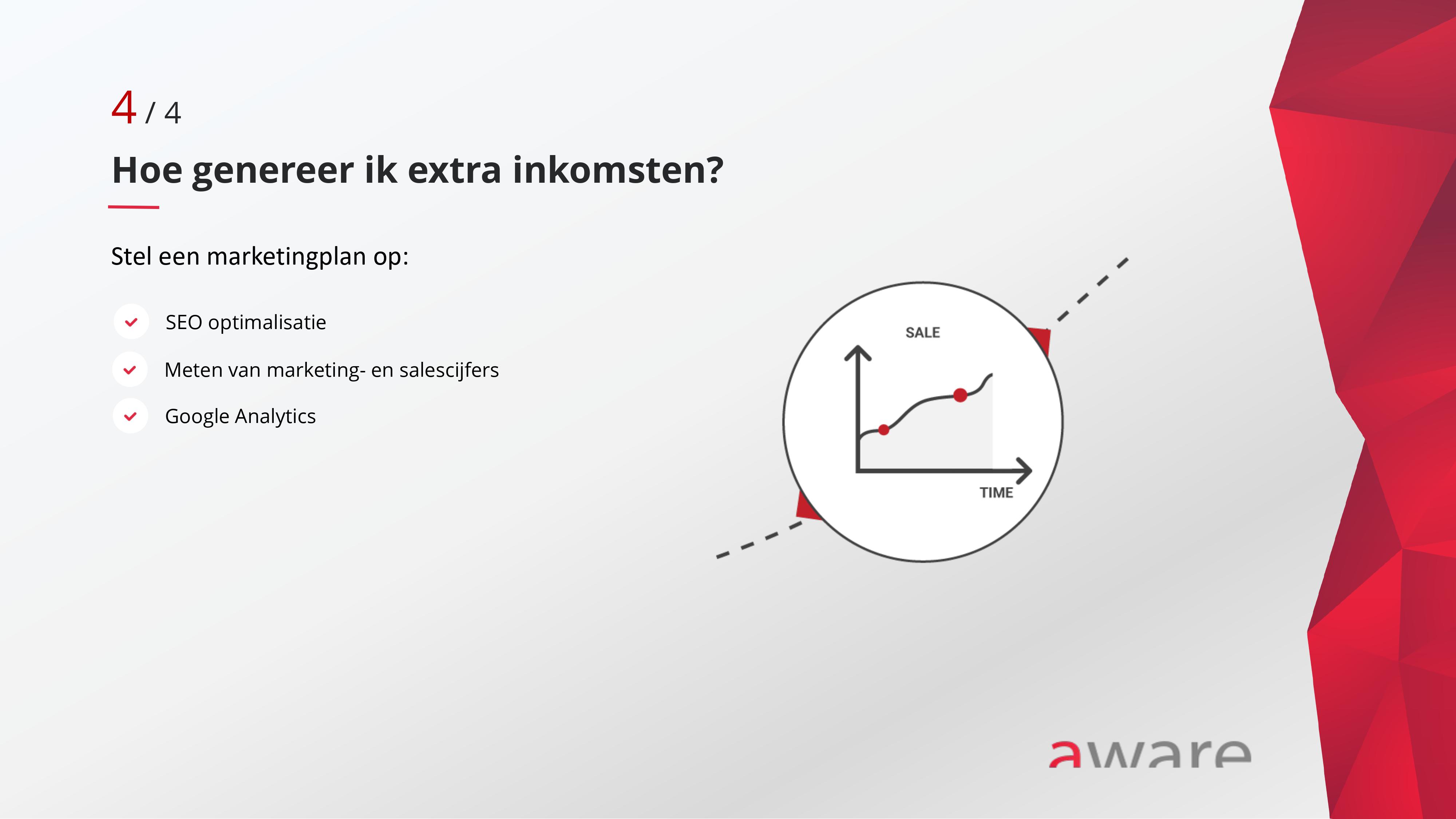 4 / 4

Hoe genereer ik extra inkomsten?

Stel een marketingplan op:

SEO optimalisatie

Meten van marketing- en salescijfers

Google Analytics

SALE

TIME

aware